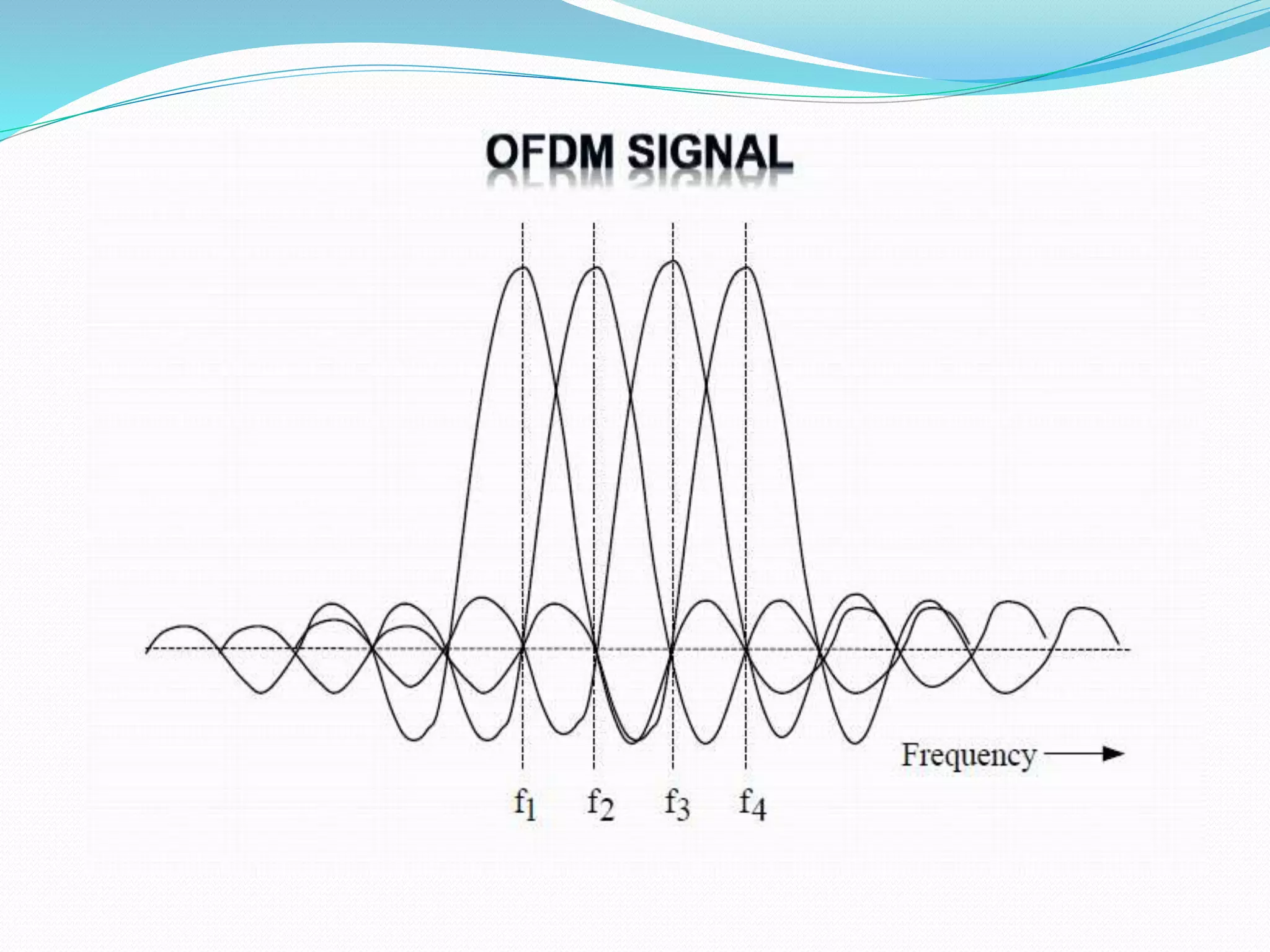 OFDM SIGNAL

Frequency

$f_1$ $f_2$ $f_3$ $f_4$